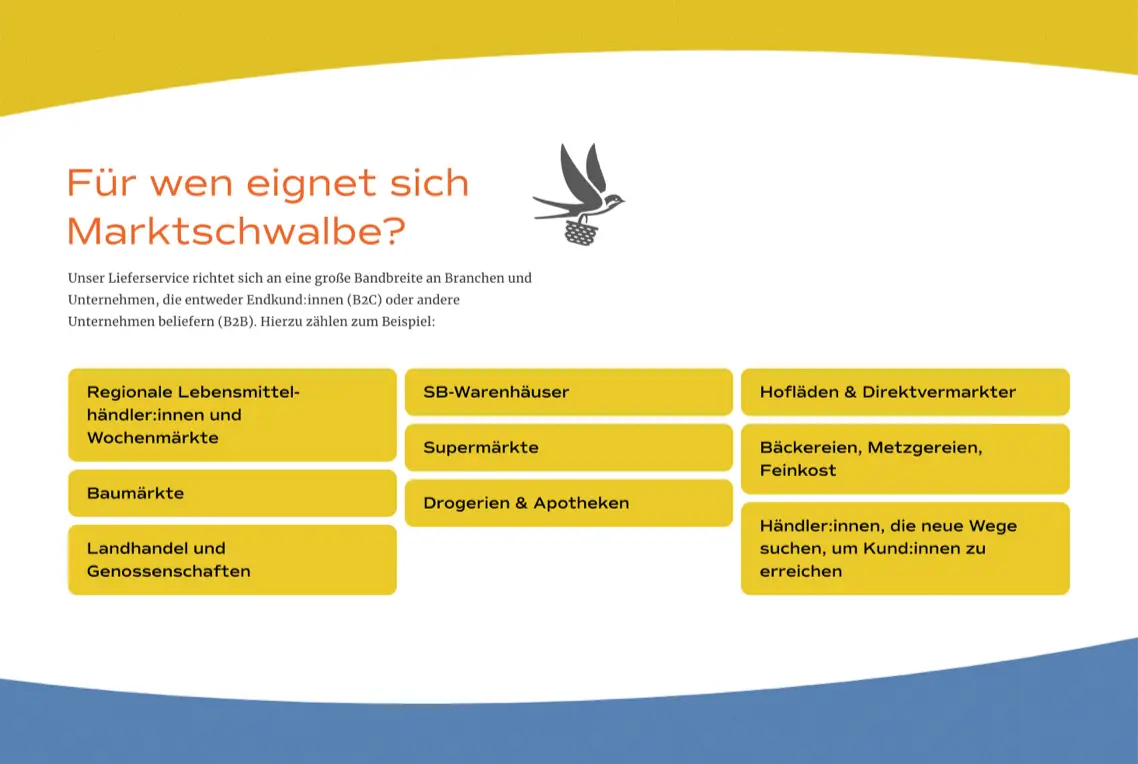 Für wen eignet sich Marktschwalbe?

Unser Lieferservice richtet sich an eine große Bandbreite an Branchen und Unternehmen, die entweder Endkund:innen (B2C) oder andere Unternehmen beliefern (B2B). Hierzu zählen zum Beispiel:

Regionale Lebensmittelhändler:innen und Wochenmärkte

Baumärkte

Landhandel und Genossenschaften

SB-Warenhäuser

Supermärkte

Drogerien & Apotheken

Hofläden & Direktvermarkter

Bäckereien, Metzgereien, Feinkost

Händler:innen, die neue Wege suchen, um Kund:innen zu erreichen